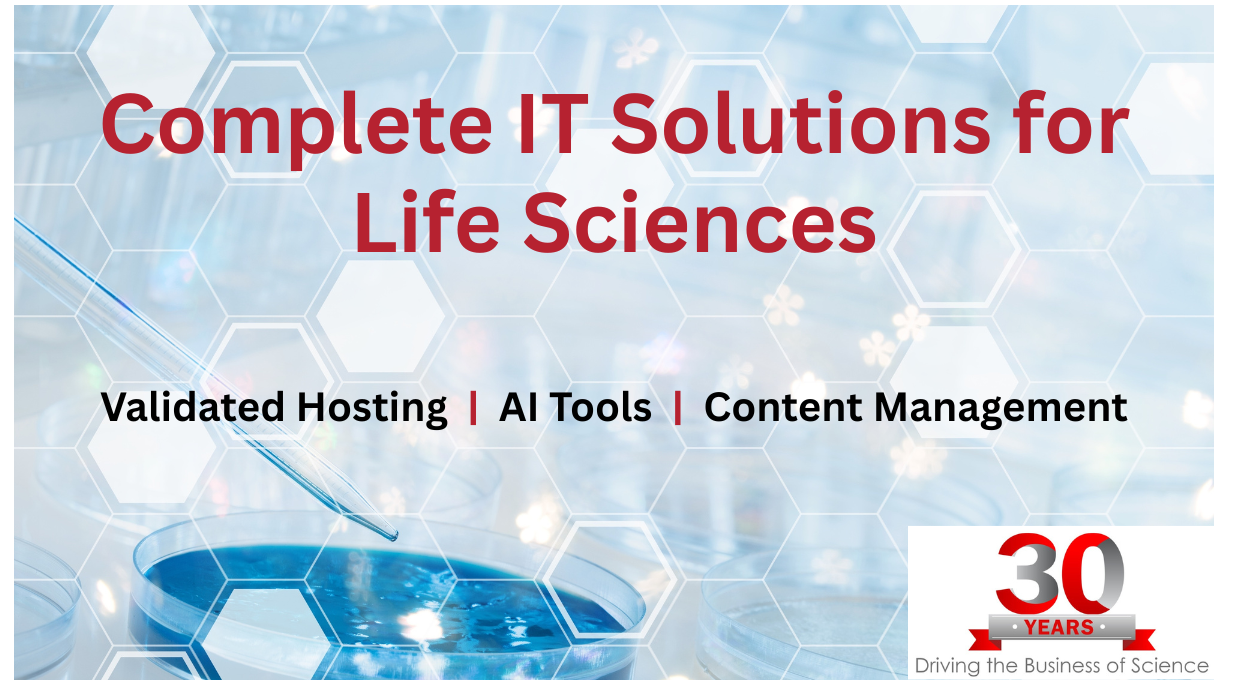 Complete IT Solutions for Life Sciences

Validated Hosting | AI Tools | Content Management

30
• YEARS •
Driving the Business of Science